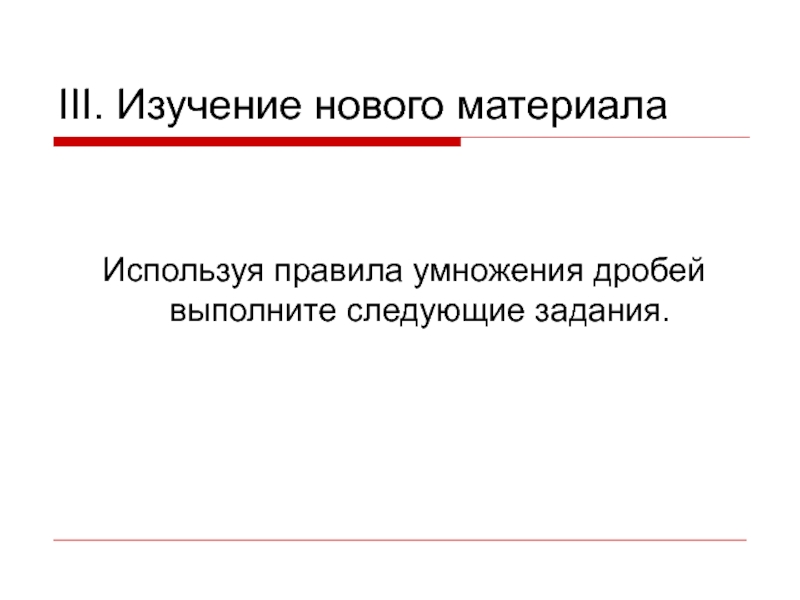 III. Изучение нового материала

Используя правила умножения дробей выполните следующие задания.